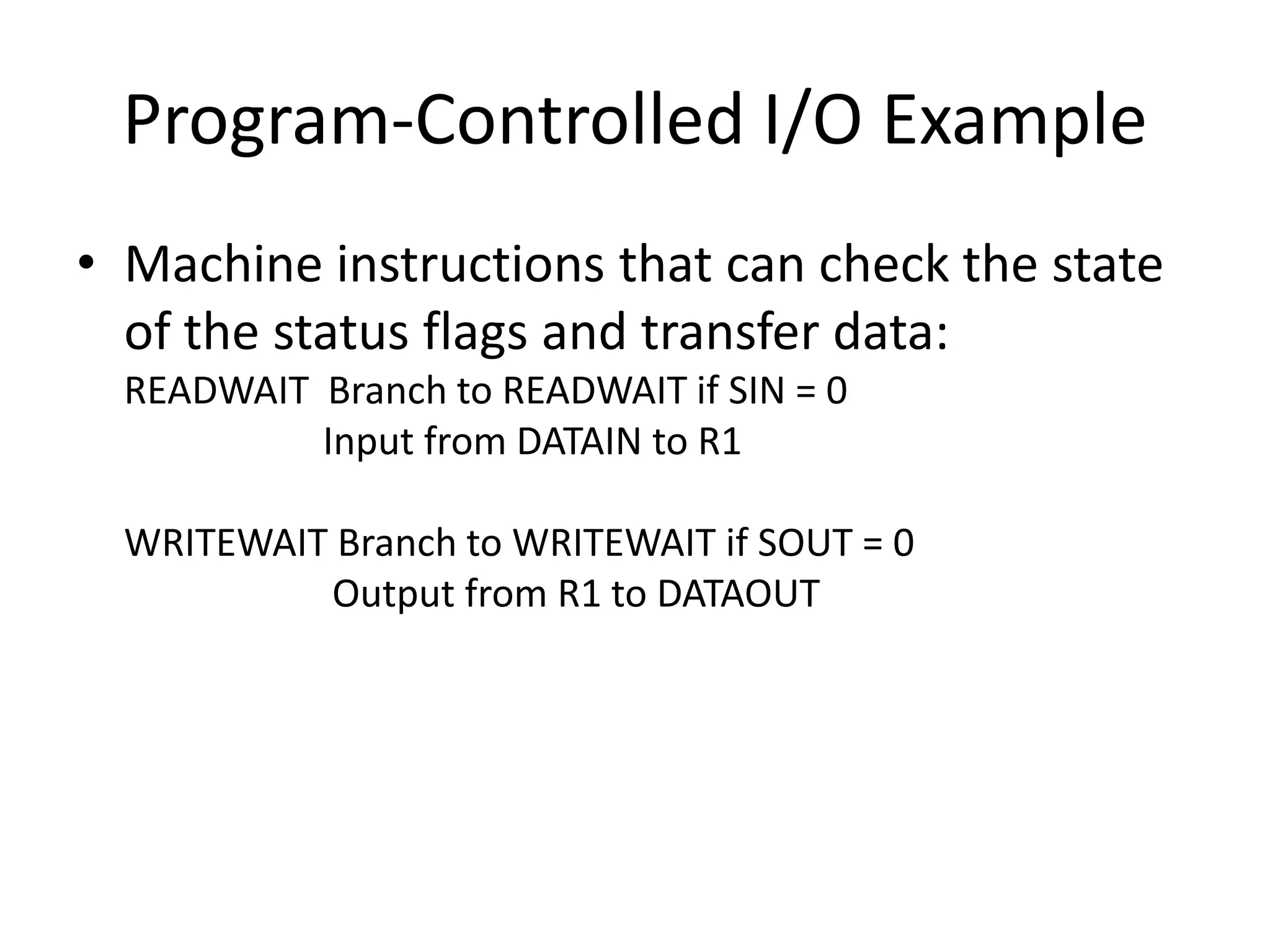 Program-Controlled I/O Example

• Machine instructions that can check the state of the status flags and transfer data:
READWAIT Branch to READWAIT if SIN = 0
Input from DATAIN to R1

WRITEWAIT Branch to WRITEWAIT if SOUT = 0
Output from R1 to DATAOUT